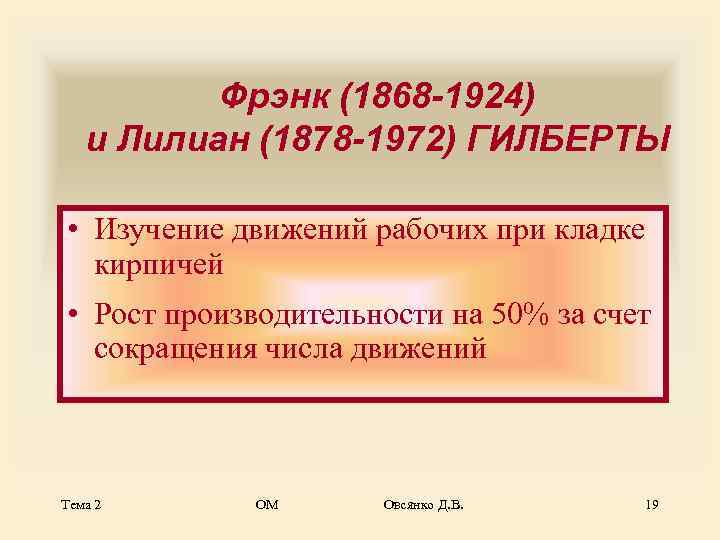 Фрэнк (1868-1924)
и Лилиан (1878-1972) ГИЛБЕРТЫ

• Изучение движений рабочих при кладке кирпичей
• Рост производительности на 50% за счет сокращения числа движений

Тема 2
ОМ
Овсянко Д.В.
19